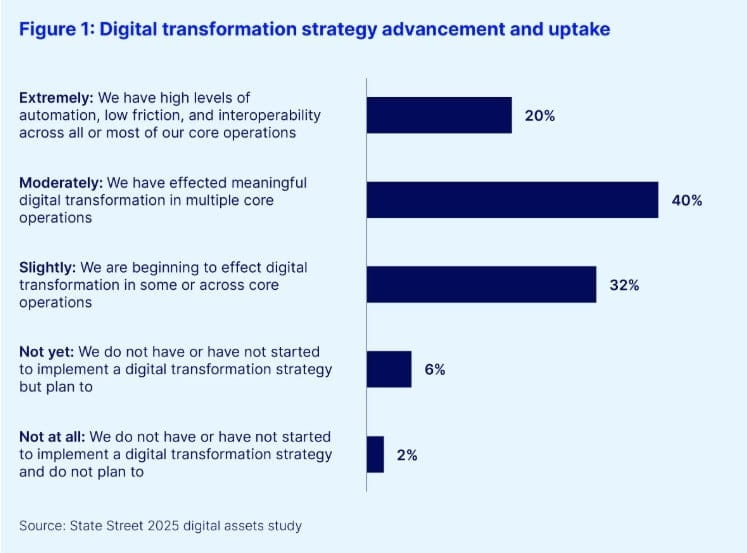 Figure 1: Digital transformation strategy advancement and uptake

Extremely: We have high levels of automation, low friction, and interoperability across all or most of our core operations

20%

Moderately: We have effected meaningful digital transformation in multiple core operations

40%

Slightly: We are beginning to effect digital transformation in some or across core operations

32%

Not yet: We do not have or have not started to implement a digital transformation strategy but plan to

6%

Not at all: We do not have or have not started to implement a digital transformation strategy and do not plan to

2%

Source: State Street 2025 digital assets study